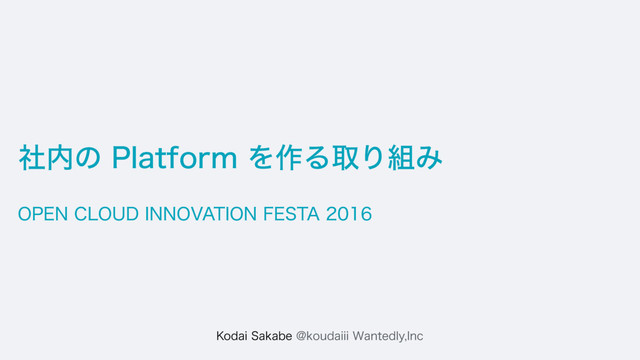 社内の Platform を作る取り組み

OPEN CLOUD INNOVATION FESTA 2016

Kodai Sakabe @koudaiii Wantedly,Inc